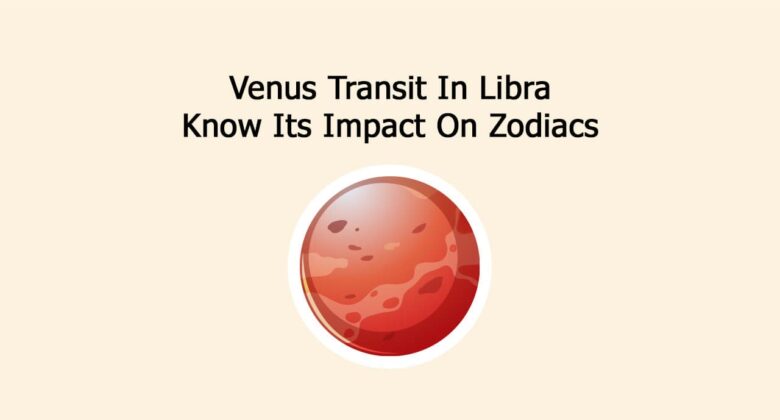 Venus Transit In Libra
Know Its Impact On Zodiacs